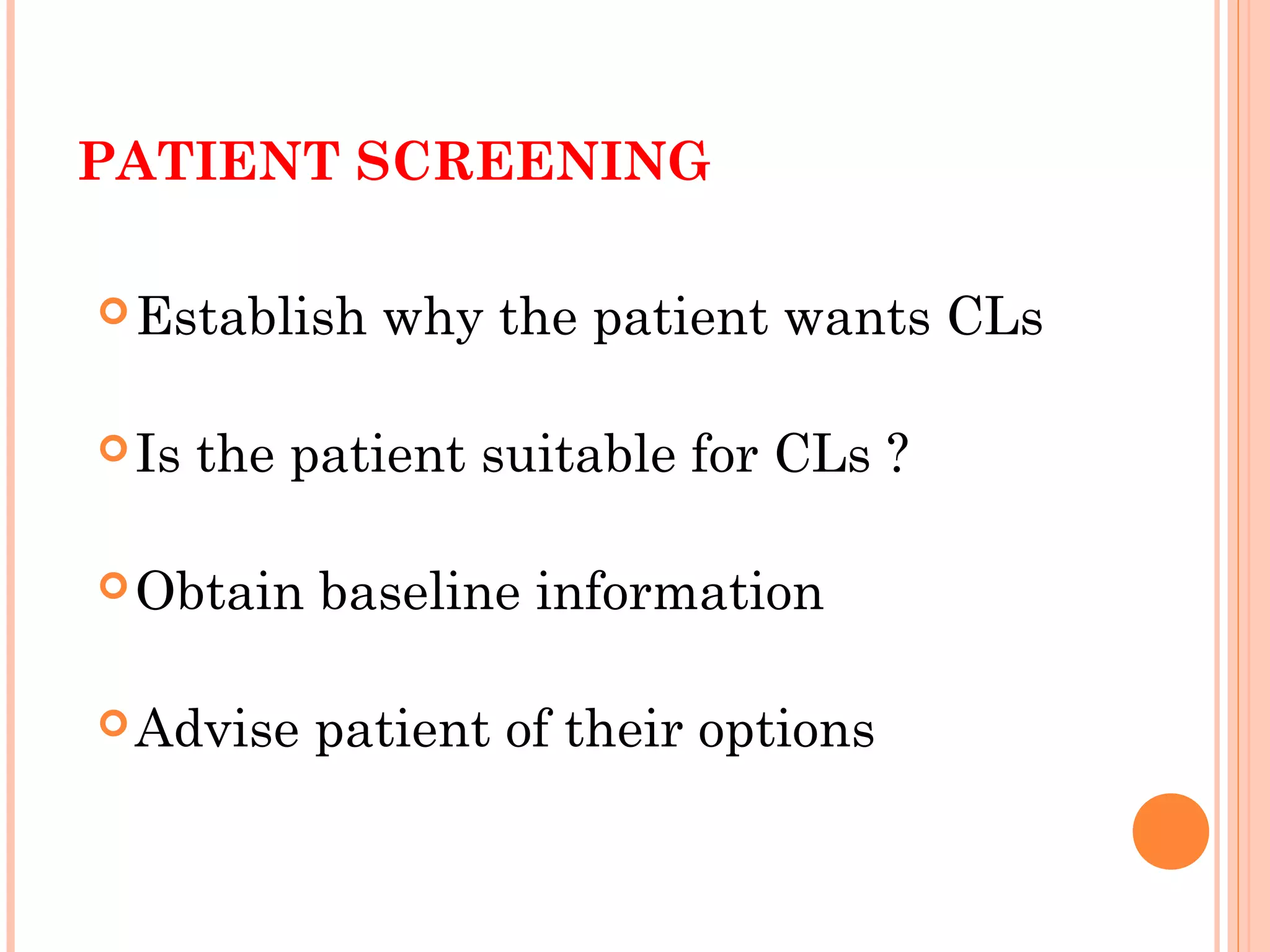 PATIENT SCREENING

Establish why the patient wants CLs

Is the patient suitable for CLs ?

Obtain baseline information

Advise patient of their options